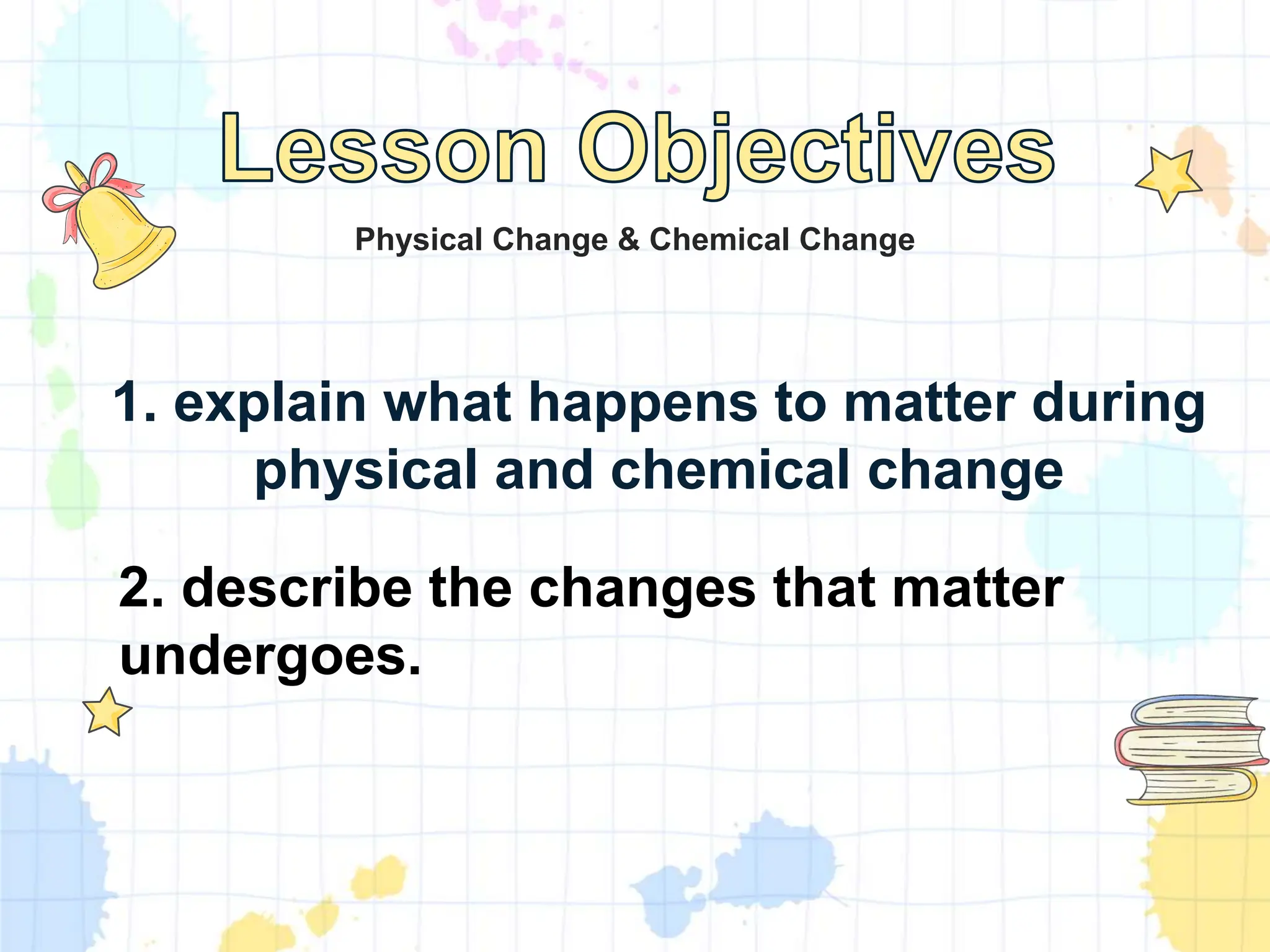 Lesson Objectives

Physical Change & Chemical Change

1. explain what happens to matter during physical and chemical change

2. describe the changes that matter undergoes.